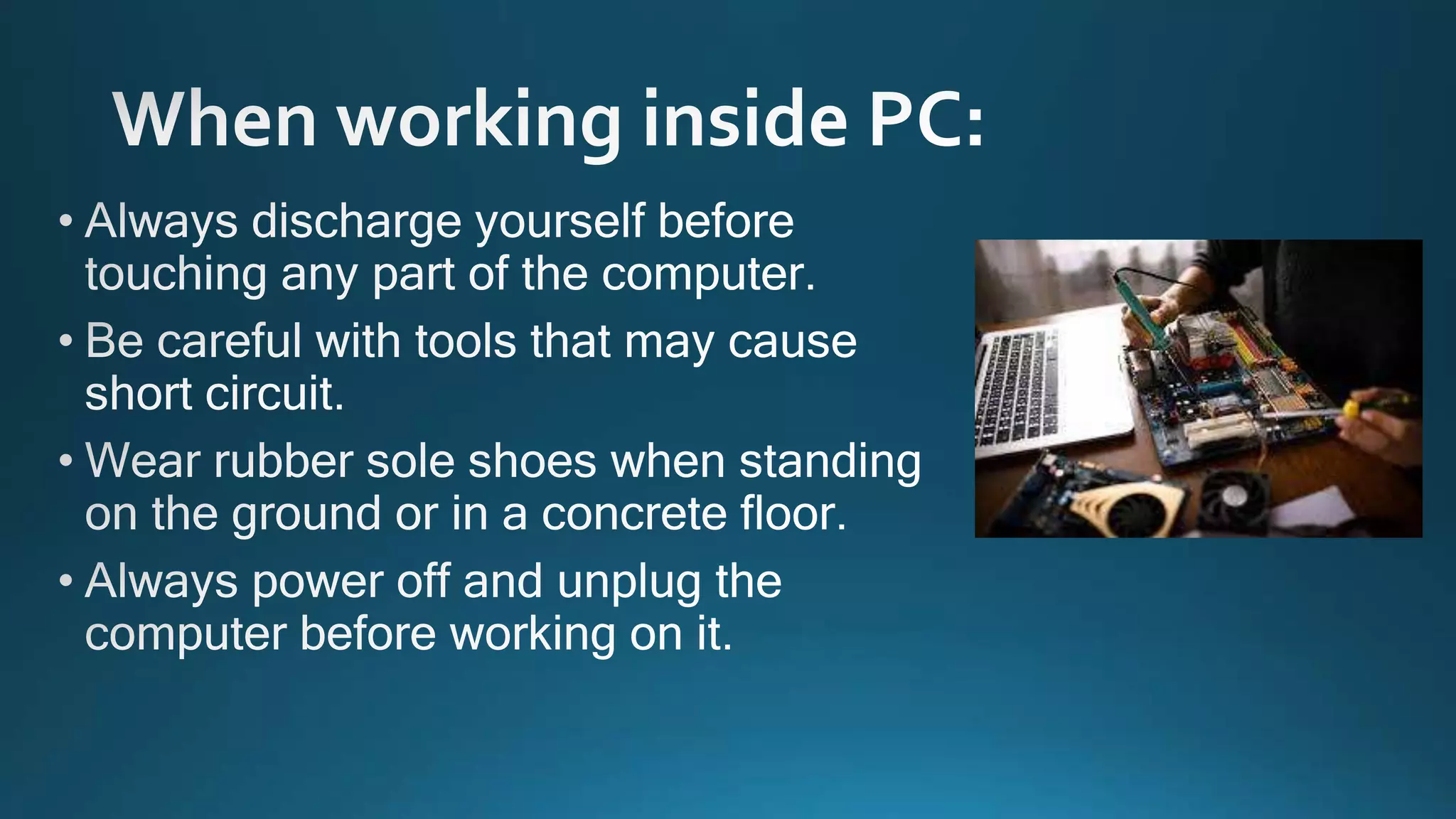 When working inside PC:

• Always discharge yourself before touching any part of the computer.

• Be careful with tools that may cause short circuit.

• Wear rubber sole shoes when standing on the ground or in a concrete floor.

• Always power off and unplug the computer before working on it.